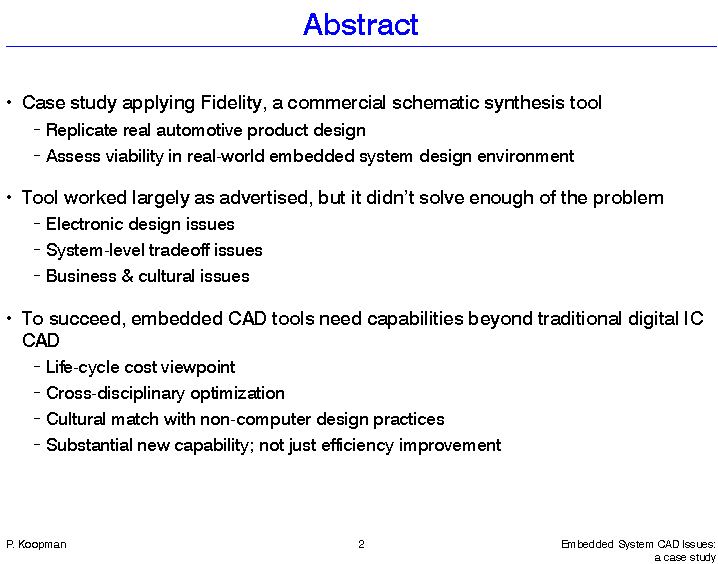 Abstract

• Case study applying Fidelity, a commercial schematic synthesis tool
  - Replicate real automotive product design
  - Assess viability in real-world embedded system design environment

• Tool worked largely as advertised, but it didn't solve enough of the problem
  - Electronic design issues
  - System-level tradeoff issues
  - Business & cultural issues

• To succeed, embedded CAD tools need capabilities beyond traditional digital IC CAD
  - Life-cycle cost viewpoint
  - Cross-disciplinary optimization
  - Cultural match with non-computer design practices
  - Substantial new capability; not just efficiency improvement

P. Koopman

2

Embedded System CAD Issues: a case study